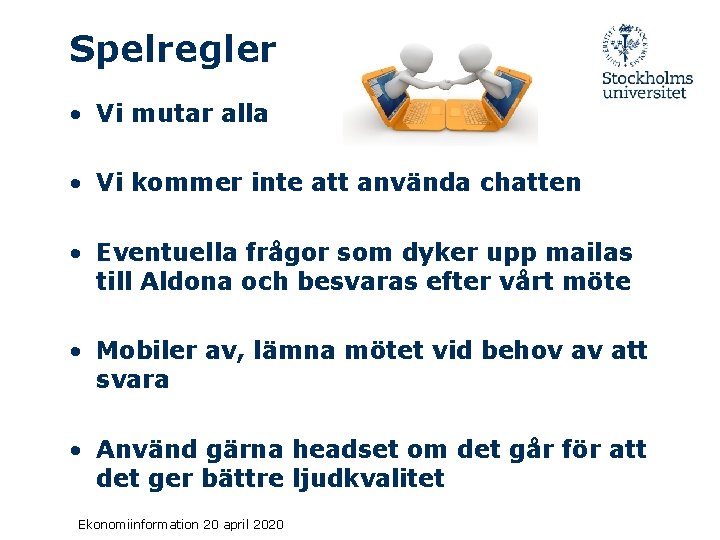 Spelregler

Stockholms universitet

• Vi mutar alla

• Vi kommer inte att använda chatten

• Eventuella frågor som dyker upp mailas till Aldona och besvaras efter vårt möte

• Mobiler av, lämna mötet vid behov av att svara

• Använd gärna headset om det går för att det ger bättre ljudkvalitet

Ekonomiinformation 20 april 2020